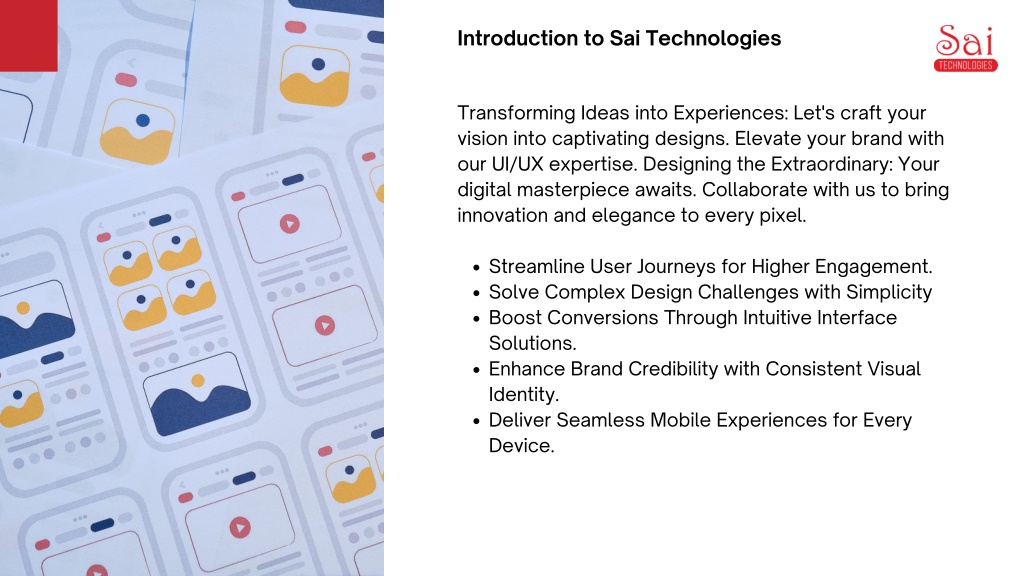 Introduction to Sai Technologies

Sai
TECHNOLOGIES

Transforming Ideas into Experiences: Let's craft your vision into captivating designs. Elevate your brand with our UI/UX expertise. Designing the Extraordinary: Your digital masterpiece awaits. Collaborate with us to bring innovation and elegance to every pixel.

- Streamline User Journeys for Higher Engagement.
- Solve Complex Design Challenges with Simplicity
- Boost Conversions Through Intuitive Interface Solutions.
- Enhance Brand Credibility with Consistent Visual Identity.
- Deliver Seamless Mobile Experiences for Every Device.